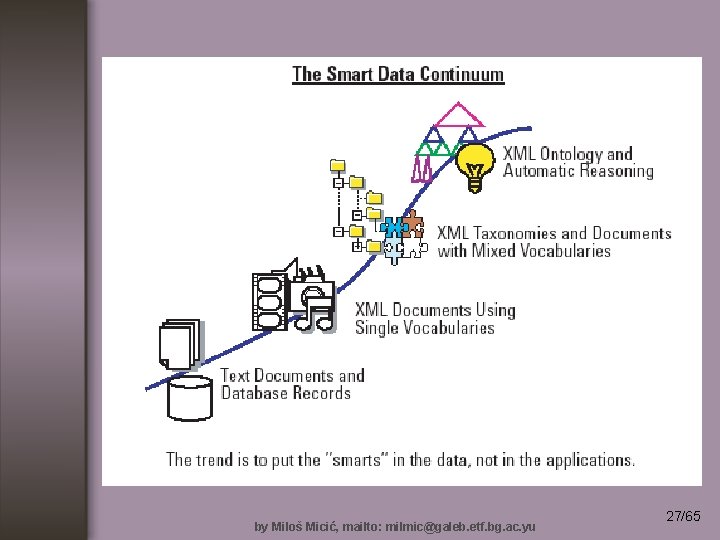 The Smart Data Continuum

XML Ontology and Automatic Reasoning

XML Taxonomies and Documents with Mixed Vocabularies

XML Documents Using Single Vocabularies

Text Documents and Database Records

The trend is to put the "smarts" in the data, not in the applications.

27/65

by Miloš Micić, mailto: milmic@galeb.etf.bg.ac.yu